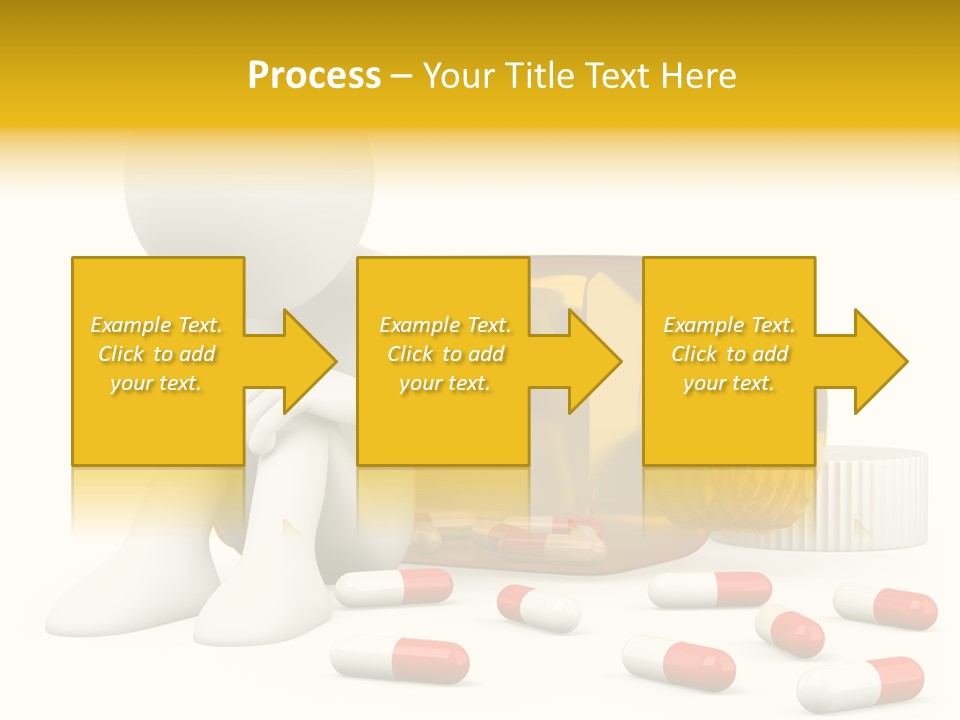 Process – Your Title Text Here

Example Text. Click to add your text.

Example Text. Click to add your text.

Example Text. Click to add your text.